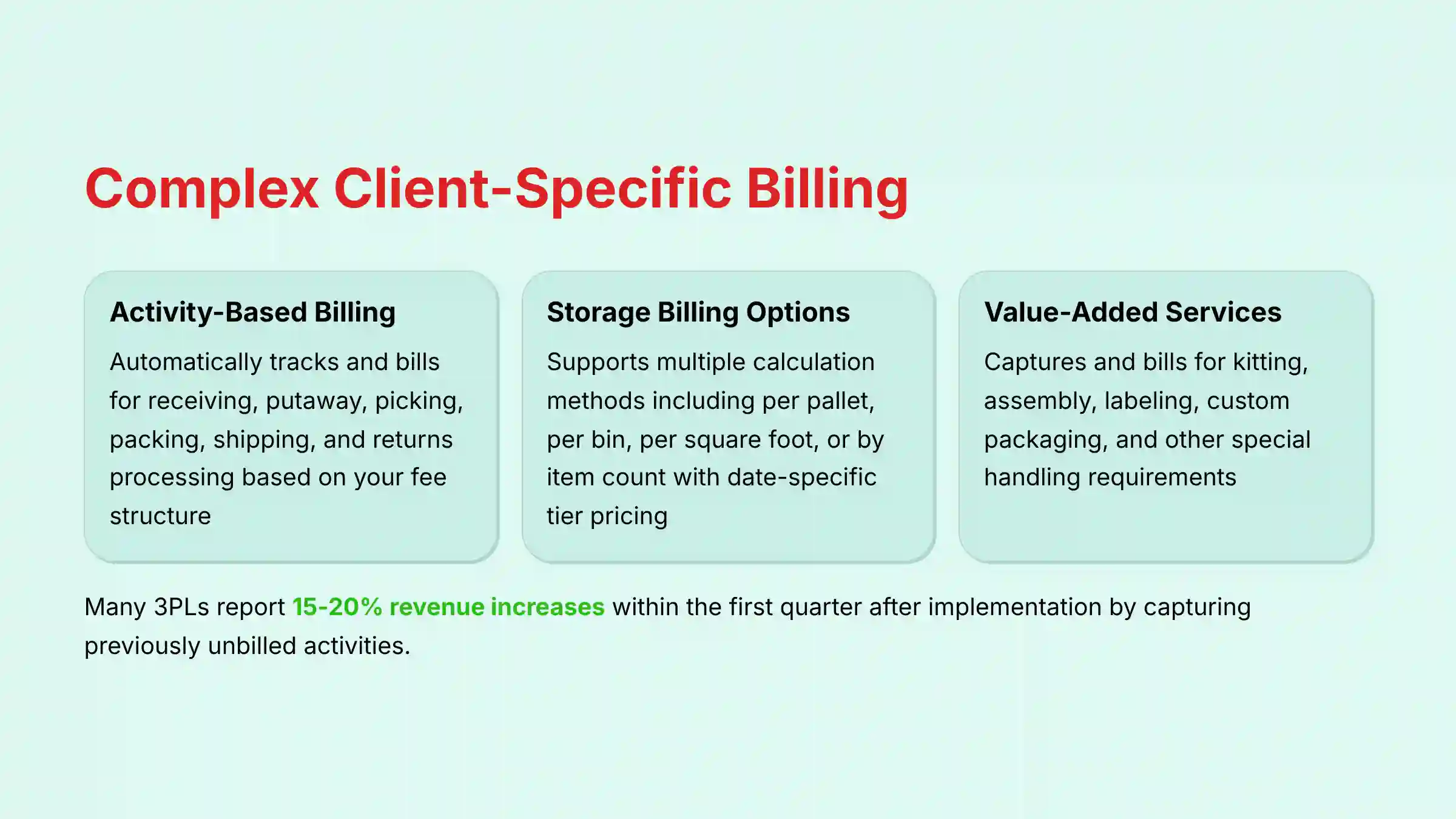 Complex Client-Specific Billing

Activity-Based Billing

Automatically tracks and bills for receiving, putaway, picking, packing, shipping, and returns processing based on your fee structure

Storage Billing Options

Supports multiple calculation methods including per pallet, per bin, per square foot, or by item count with date-specific tier pricing

Value-Added Services

Captures and bills for kitting, assembly, labeling, custom packaging, and other special handling requirements

Many 3PLs report 15-20% revenue increases within the first quarter after implementation by capturing previously unbilled activities.